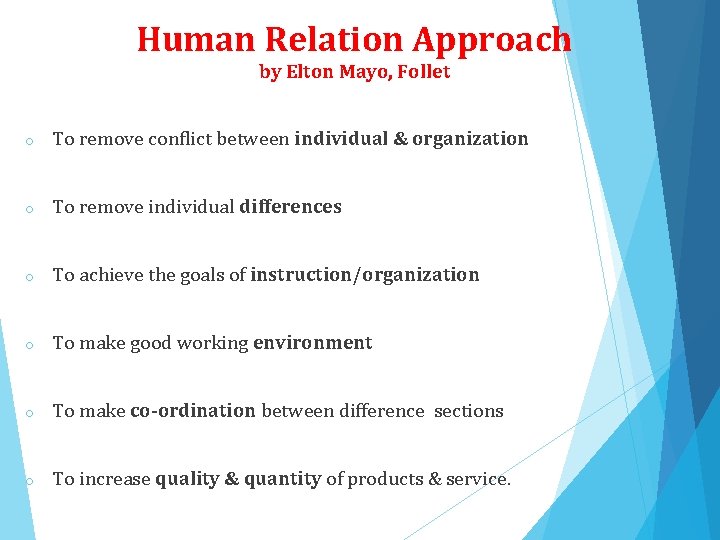 Human Relation Approach
by Elton Mayo, Follet

o To remove conflict between individual & organization

o To remove individual differences

o To achieve the goals of instruction/organization

o To make good working environment

o To make co-ordination between difference sections

o To increase quality & quantity of products & service.